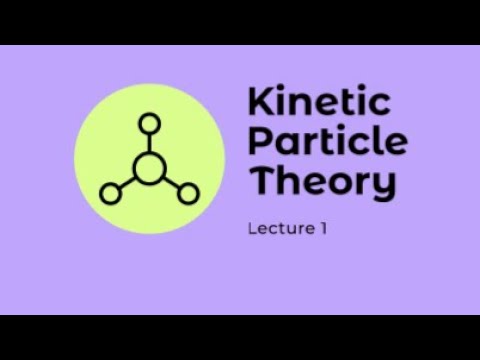 Kinetic Particle Theory

Lecture 1